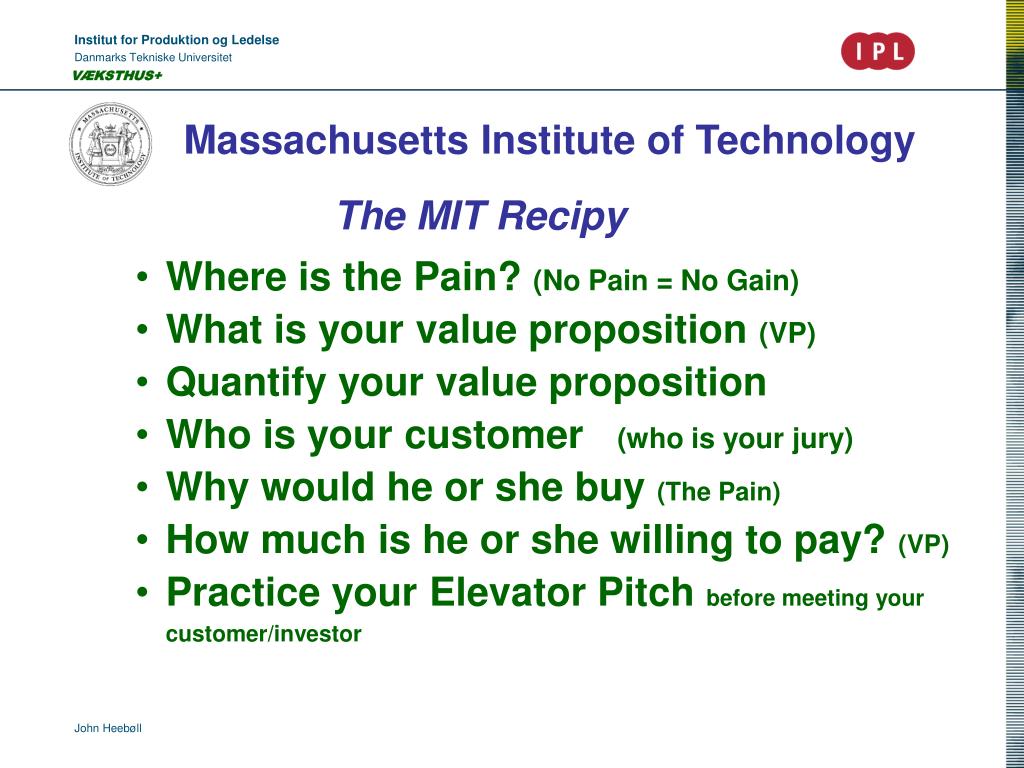 Institut for Produktion og Ledelse
Danmarks Tekniske Universitet
VÆKSTHUS+

IPL

MASSACHUSETTS INSTITUTE OF TECHNOLOGY

Massachusetts Institute of Technology

The MIT Recipy

• Where is the Pain? (No Pain = No Gain)
• What is your value proposition (VP)
• Quantify your value proposition
• Who is your customer (who is your jury)
• Why would he or she buy (The Pain)
• How much is he or she willing to pay? (VP)
• Practice your Elevator Pitch before meeting your customer/investor

John Heebøll